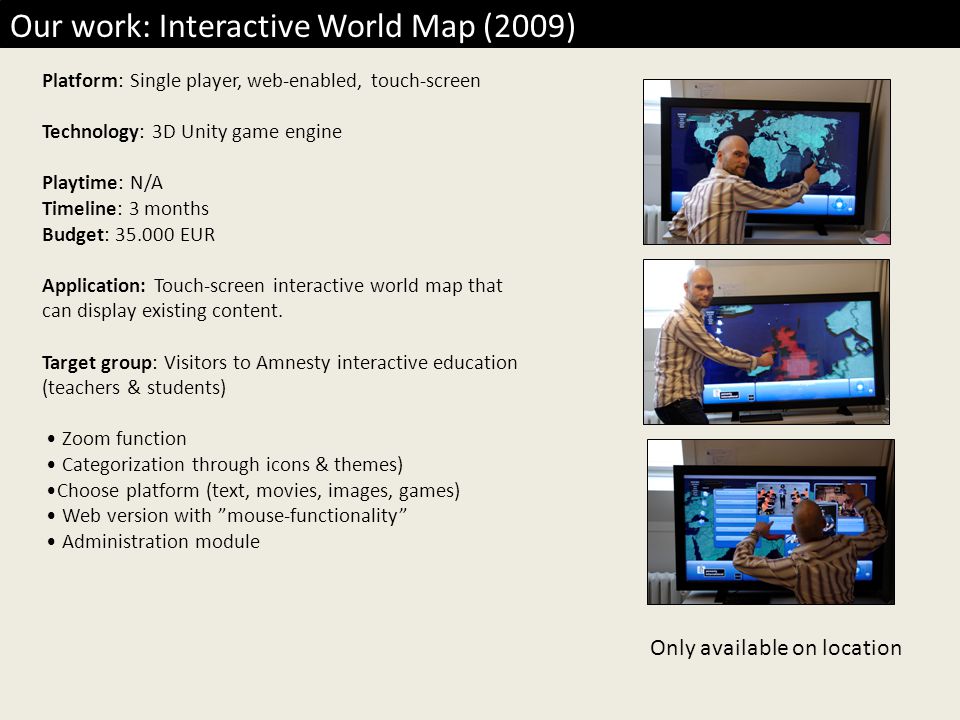 Our work: Interactive World Map (2009)

Platform: Single player, web-enabled, touch-screen

Technology: 3D Unity game engine

Playtime: N/A
Timeline: 3 months
Budget: 35.000 EUR

Application: Touch-screen interactive world map that can display existing content.

Target group: Visitors to Amnesty interactive education (teachers & students)

• Zoom function
• Categorization through icons & themes)
•Choose platform (text, movies, images, games)
• Web version with ”mouse-functionality”
• Administration module

Only available on location